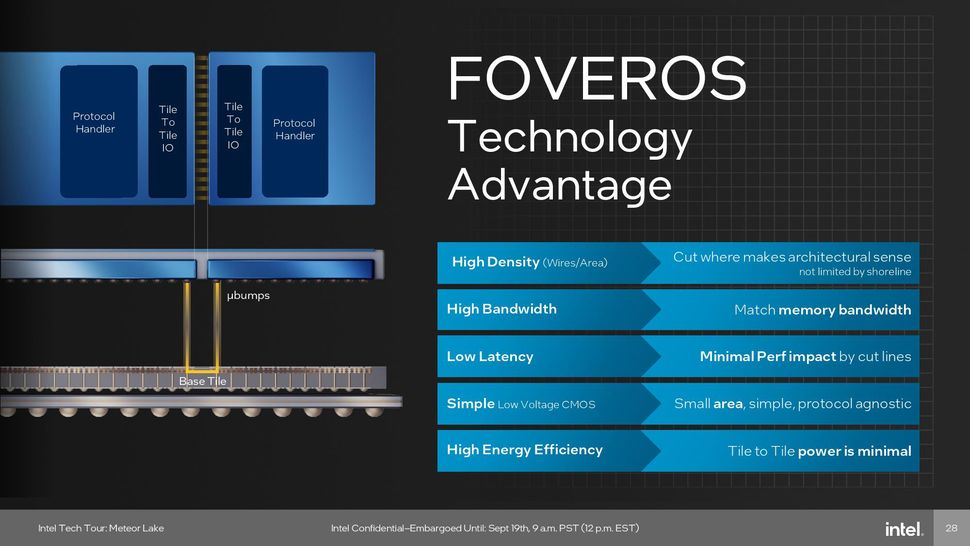 Protocol Handler

Tile To Tile IO

Tile To Tile IO

Protocol Handler

µbumps

Base Tile

FOVEROS
Technology
Advantage

| | |
|---|---|
| High Density (Wires/Area) | Cut where makes architectural sense not limited by shoreline |
| High Bandwidth | Match memory bandwidth |
| Low Latency | Minimal Perf impact by cut lines |
| Simple Low Voltage CMOS | Small area, simple, protocol agnostic |
| High Energy Efficiency | Tile to Tile power is minimal |

Intel Tech Tour: Meteor Lake

Intel Confidential–Embargoed Until: Sept 19th, 9 a.m. PST (12 p.m. EST)

intel.

28